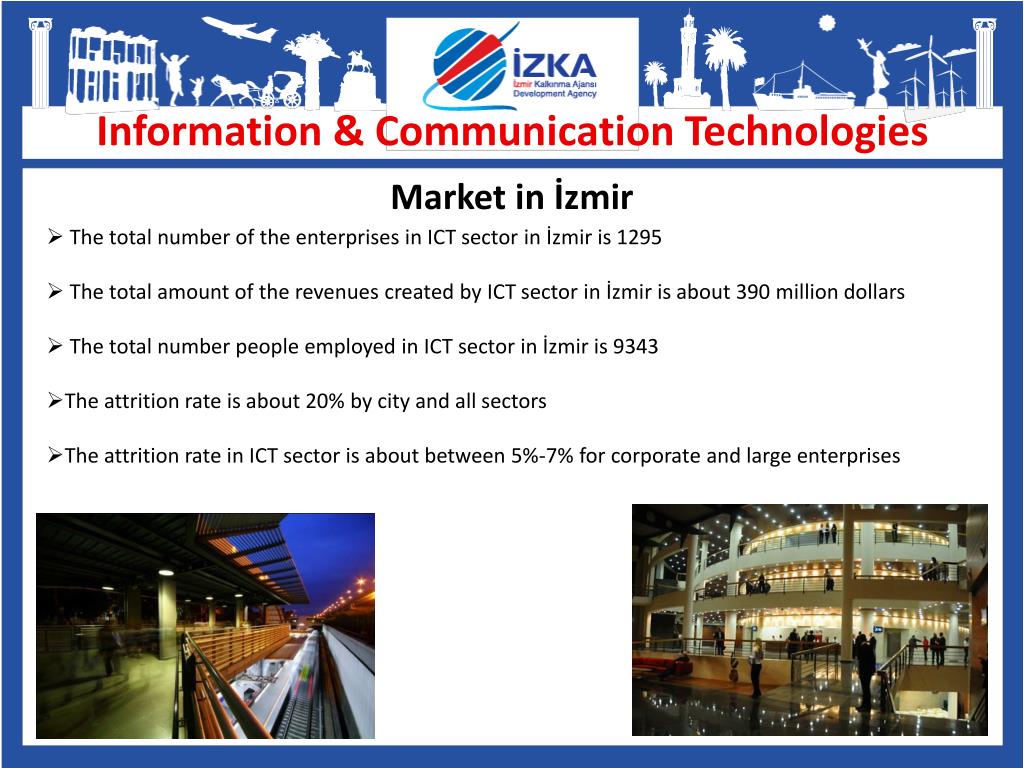 İZKA
İzmir Kalkınma Ajansı
Development Agency

Information & Communication Technologies

Market in İzmir

➢ The total number of the enterprises in ICT sector in İzmir is 1295

➢ The total amount of the revenues created by ICT sector in İzmir is about 390 million dollars

➢ The total number people employed in ICT sector in İzmir is 9343

➢The attrition rate is about 20% by city and all sectors

➢The attrition rate in ICT sector is about between 5%-7% for corporate and large enterprises